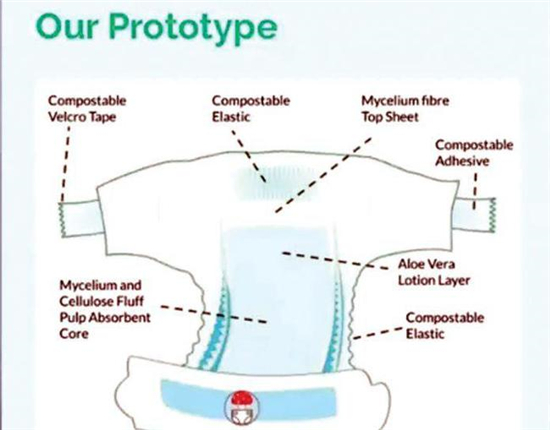 Our Prototype

Compostable Velcro Tape

Compostable Elastic

Mycelium fibre Top Sheet

Compostable Adhesive

Aloe Vera Lotion Layer

Mycelium and Cellulose Fluff Pulp Absorbent Core

Compostable Elastic